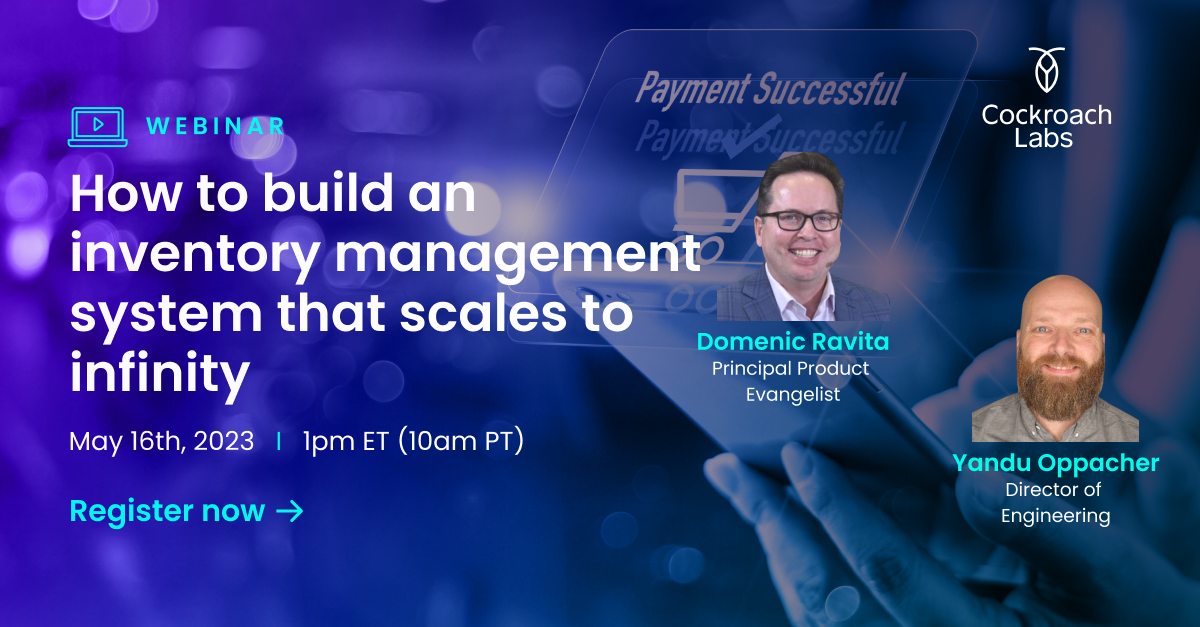 WEBINAR

How to build an inventory management system that scales to infinity

May 16th, 2023 | 1pm ET (10am PT)

Register now →

Payment Successful

Payment Successful

Cockroach Labs

Domenic Ravita
Principal Product Evangelist

Yandu Oppacher
Director of Engineering